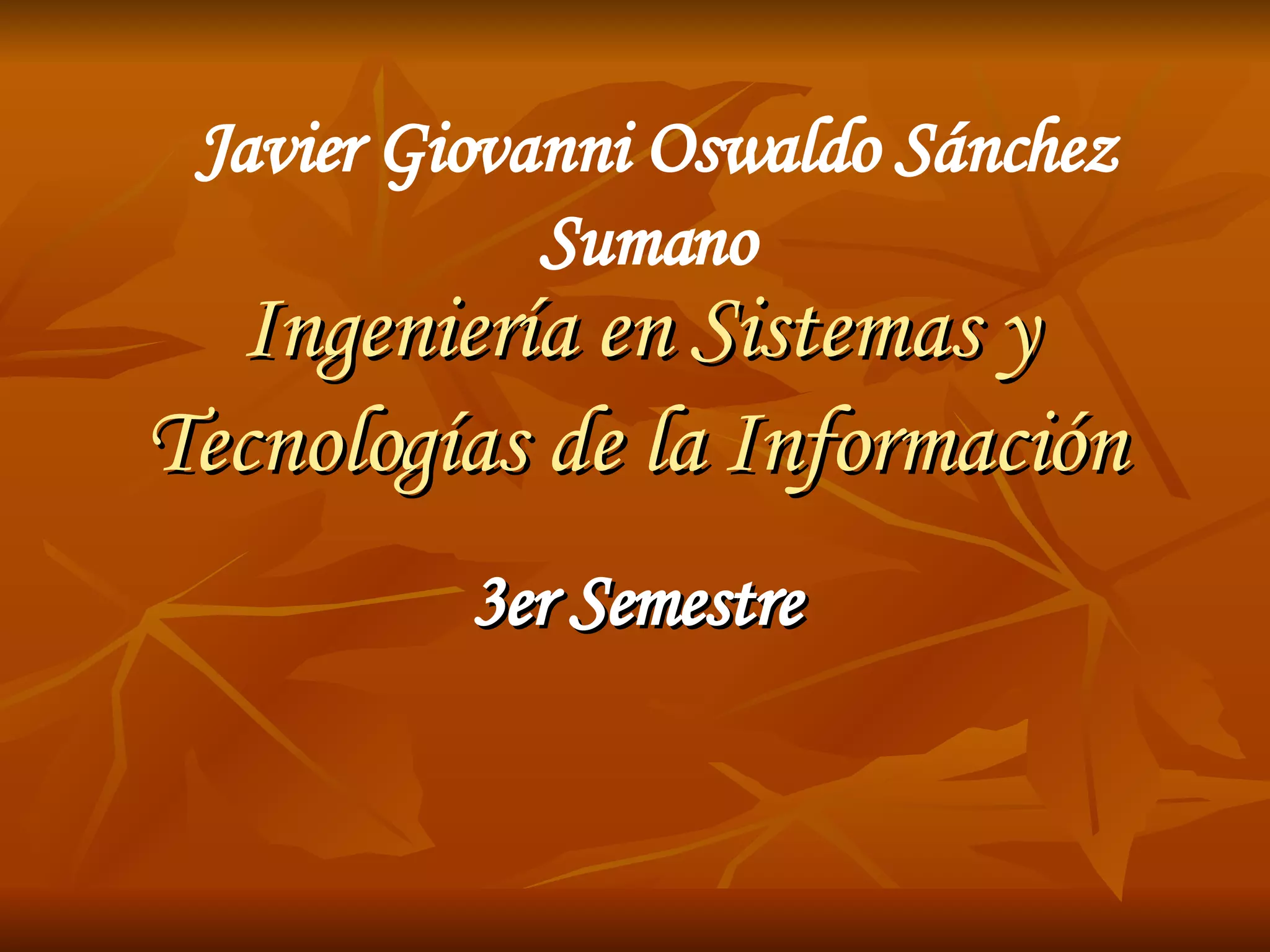 Javier Giovanni Oswaldo Sánchez Sumano

Ingeniería en Sistemas y Tecnologías de la Información

3er Semestre